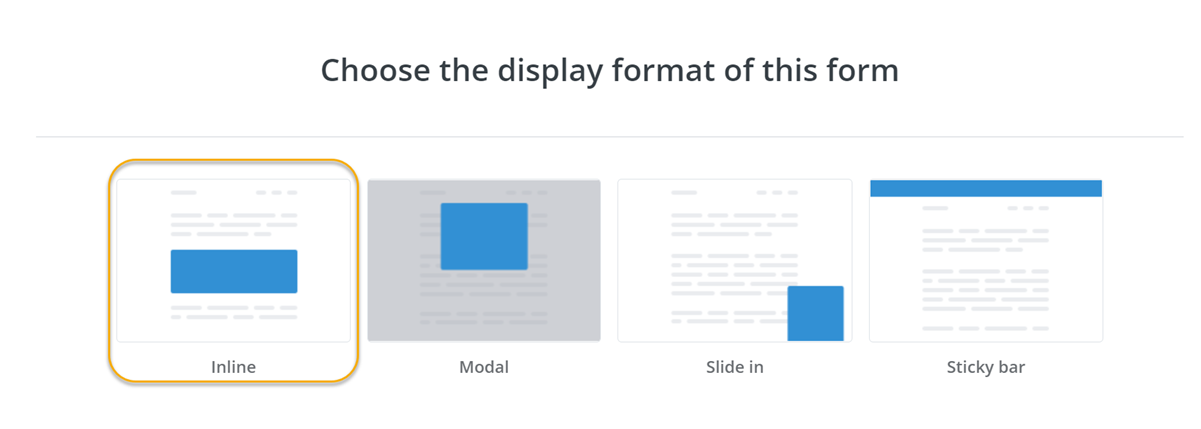 Choose the display format of this form

Inline

Modal

Slide in

Sticky bar